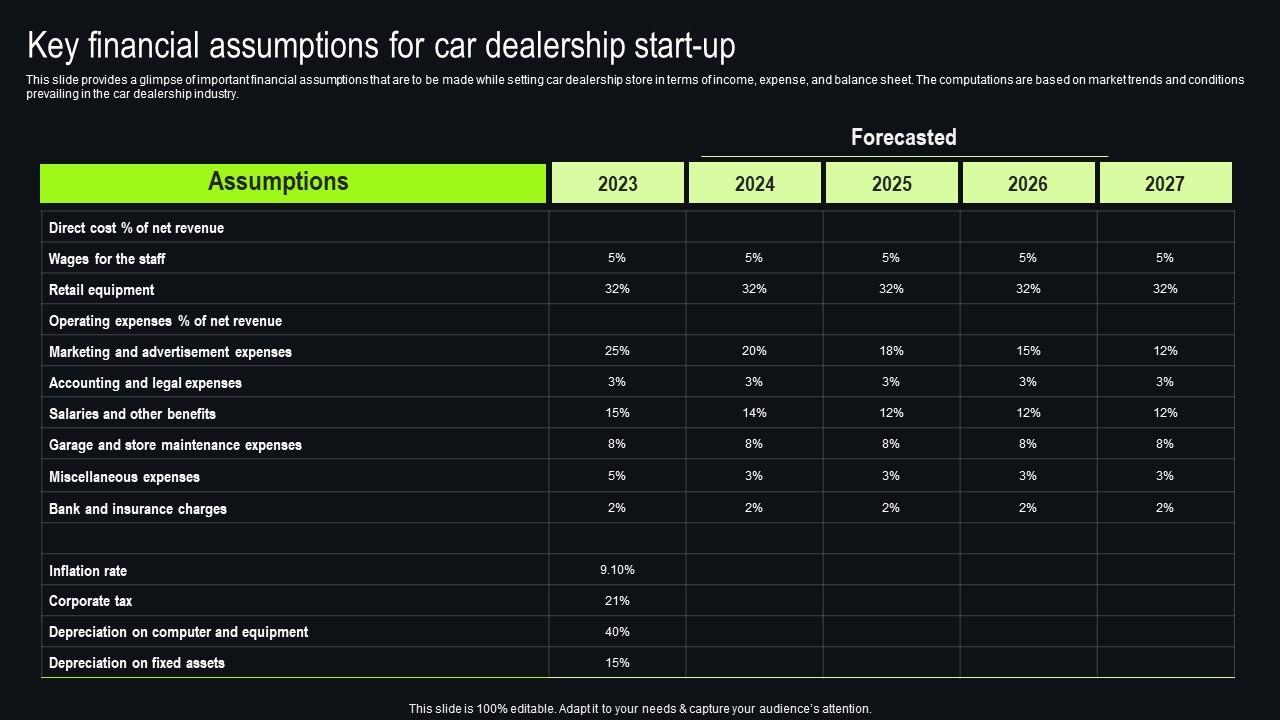 Key financial assumptions for car dealership start-up

This slide provides a glimpse of important financial assumptions that are to be made while setting car dealership store in terms of income, expense, and balance sheet. The computations are based on market trends and conditions prevailing in the car dealership industry.

Forecasted

| Assumptions | 2023 | 2024 | 2025 | 2026 | 2027 |
|---|---|---|---|---|---|
| Direct cost % of net revenue | | | | | |
| Wages for the staff | 5% | 5% | 5% | 5% | 5% |
| Retail equipment | 32% | 32% | 32% | 32% | 32% |
| Operating expenses % of net revenue | | | | | |
| Marketing and advertisement expenses | 25% | 20% | 18% | 15% | 12% |
| Accounting and legal expenses | 3% | 3% | 3% | 3% | 3% |
| Salaries and other benefits | 15% | 14% | 12% | 12% | 12% |
| Garage and store maintenance expenses | 8% | 8% | 8% | 8% | 8% |
| Miscellaneous expenses | 5% | 3% | 3% | 3% | 3% |
| Bank and insurance charges | 2% | 2% | 2% | 2% | 2% |
| | | | | | |
| Inflation rate | 9.10% | | | | |
| Corporate tax | 21% | | | | |
| Depreciation on computer and equipment | 40% | | | | |
| Depreciation on fixed assets | 15% | | | | |

This slide is 100% editable. Adapt it to your needs & capture your audience's attention.